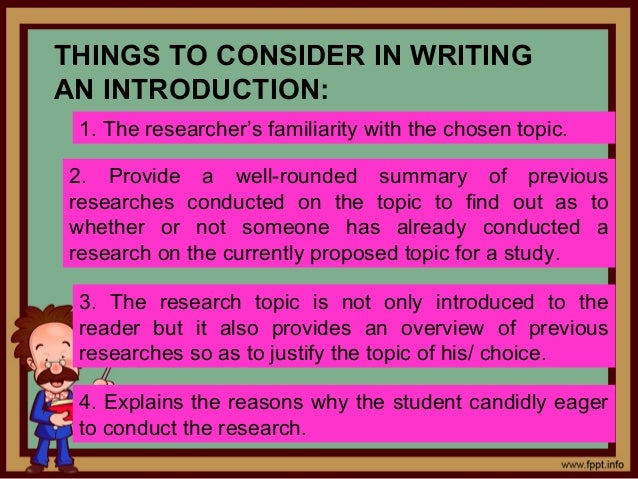 THINGS TO CONSIDER IN WRITING AN INTRODUCTION:

1. The researcher's familiarity with the chosen topic.

2. Provide a well-rounded summary of previous researches conducted on the topic to find out as to whether or not someone has already conducted a research on the currently proposed topic for a study.

3. The research topic is not only introduced to the reader but it also provides an overview of previous researches so as to justify the topic of his/ choice.

4. Explains the reasons why the student candidly eager to conduct the research.

www.fppt.info